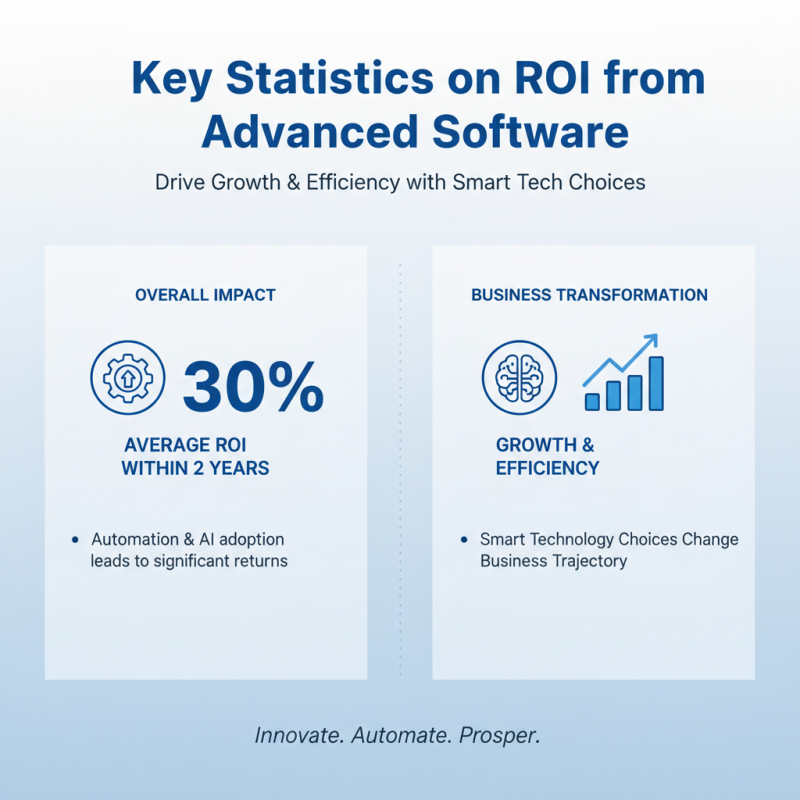 Key Statistics on ROI from Advanced Software

Drive Growth & Efficiency with Smart Tech Choices

OVERALL IMPACT

30%

AVERAGE ROI WITHIN 2 YEARS

• Automation & AI adoption leads to significant returns

BUSINESS TRANSFORMATION

GROWTH & EFFICIENCY

• Smart Technology Choices Change Business Trajectory

Innovate. Automate. Prosper.